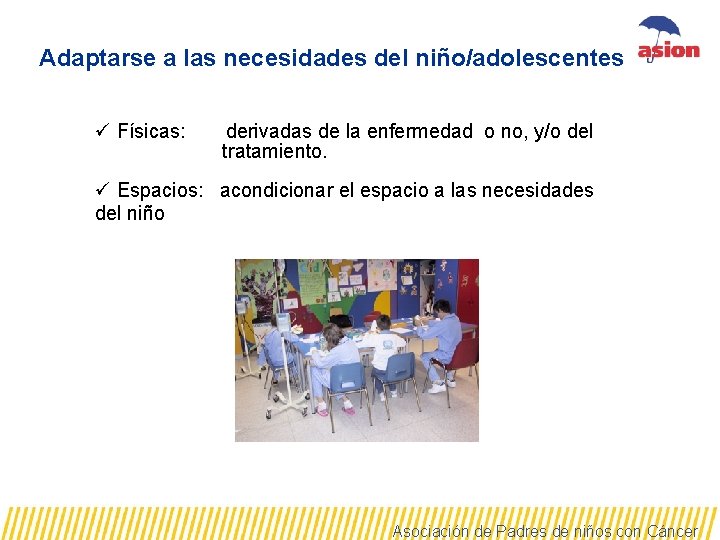 Adaptarse a las necesidades del niño/adolescentes

asion

✓ Físicas: derivadas de la enfermedad o no, y/o del tratamiento.

✓ Espacios: acondicionar el espacio a las necesidades del niño

Asociación de Padres de niños con Cáncer